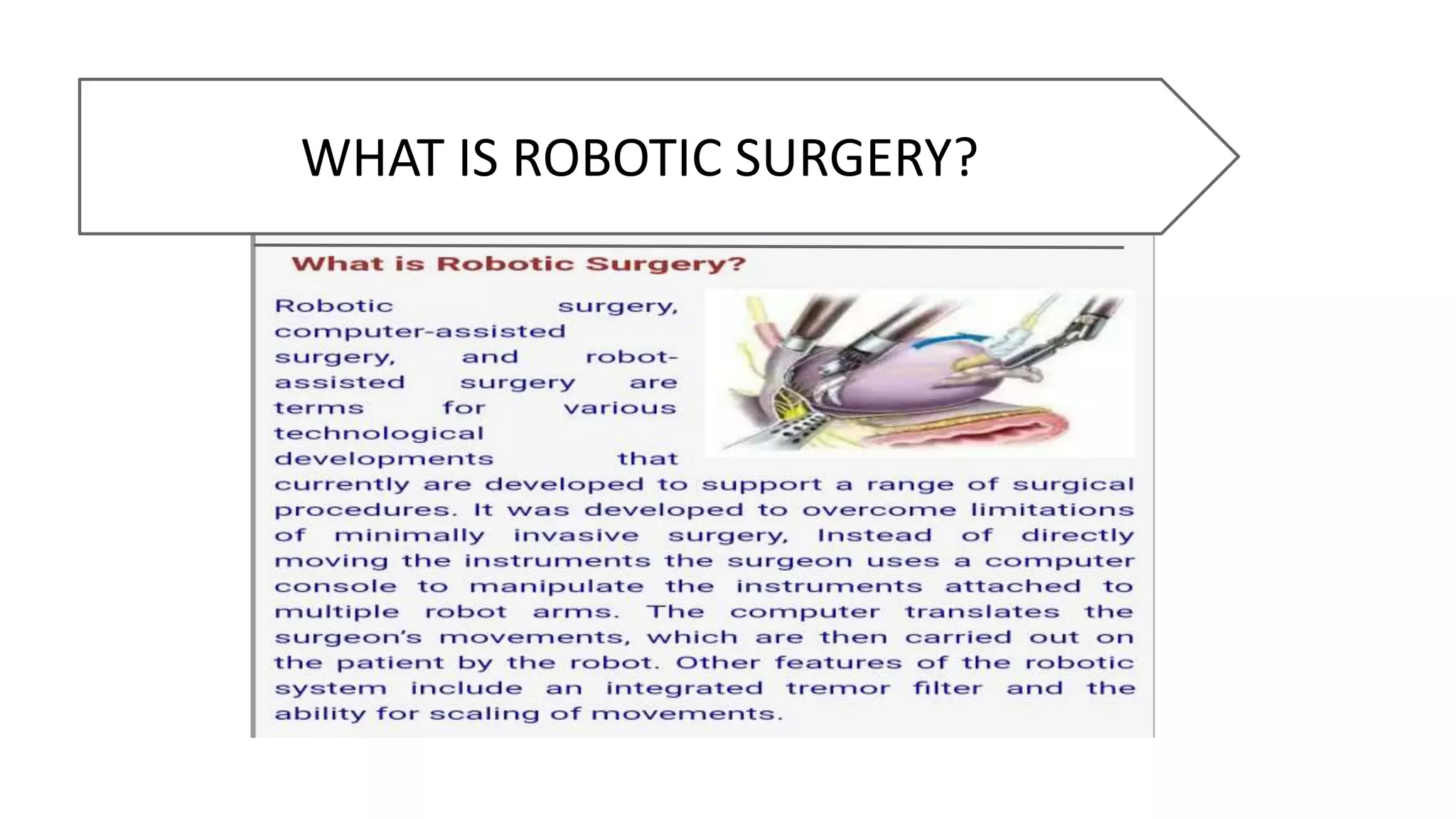 WHAT IS ROBOTIC SURGERY?

What is Robotic Surgery?

Robotic surgery, computer-assisted surgery, and robot-assisted surgery are terms for various technological developments that currently are developed to support a range of surgical procedures. It was developed to overcome limitations of minimally invasive surgery, Instead of directly moving the instruments the surgeon uses a computer console to manipulate the instruments attached to multiple robot arms. The computer translates the surgeon's movements, which are then carried out on the patient by the robot. Other features of the robotic system include an integrated tremor filter and the ability for scaling of movements.